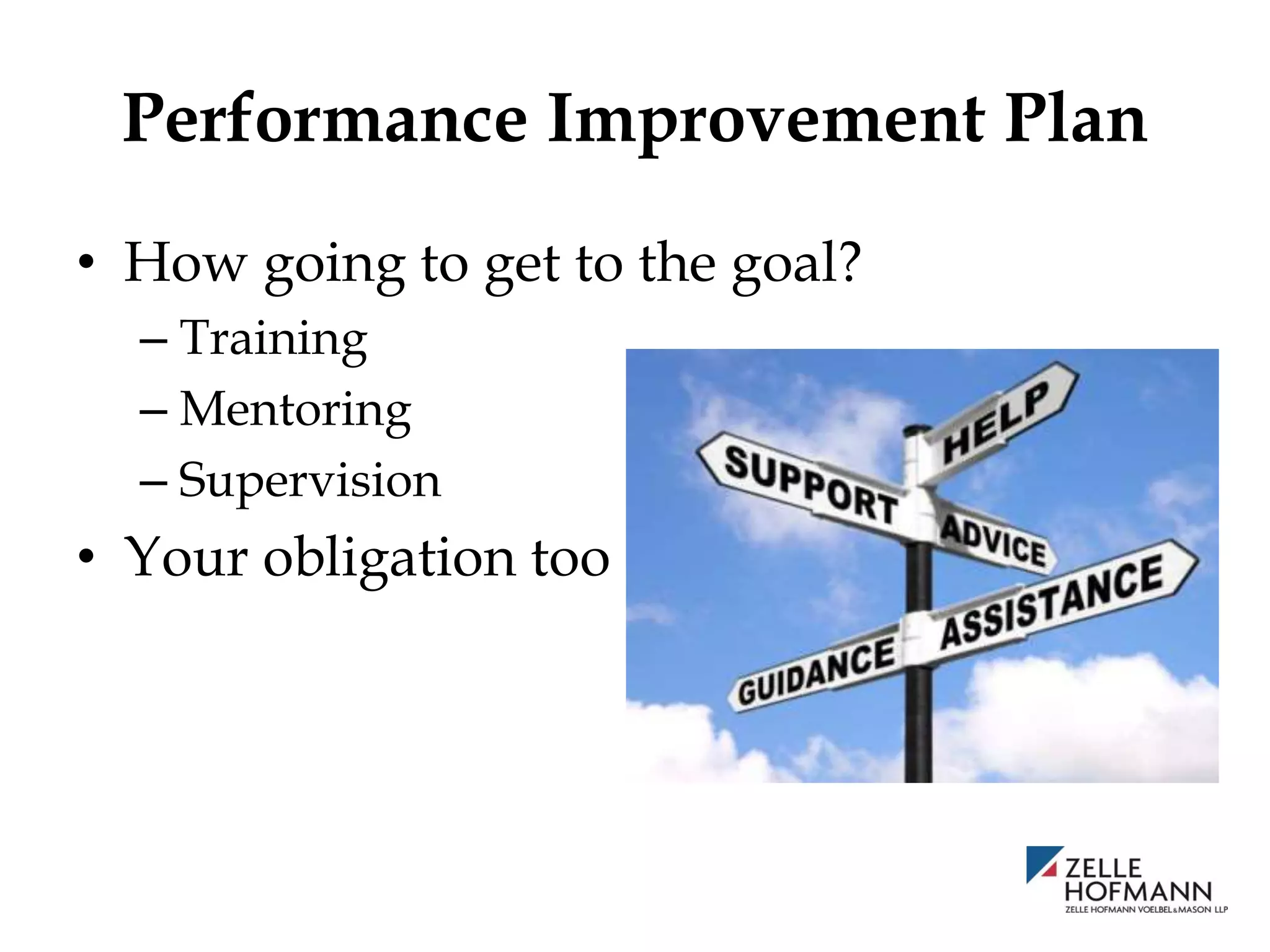 Performance Improvement Plan

• How going to get to the goal?
– Training
– Mentoring
– Supervision
• Your obligation too

HELP
SUPPORT
ADVICE
ASSISTANCE
GUIDANCE

ZELLE HOFMANN
ZELLE HOFMANN VOELBEL & MASON LLP